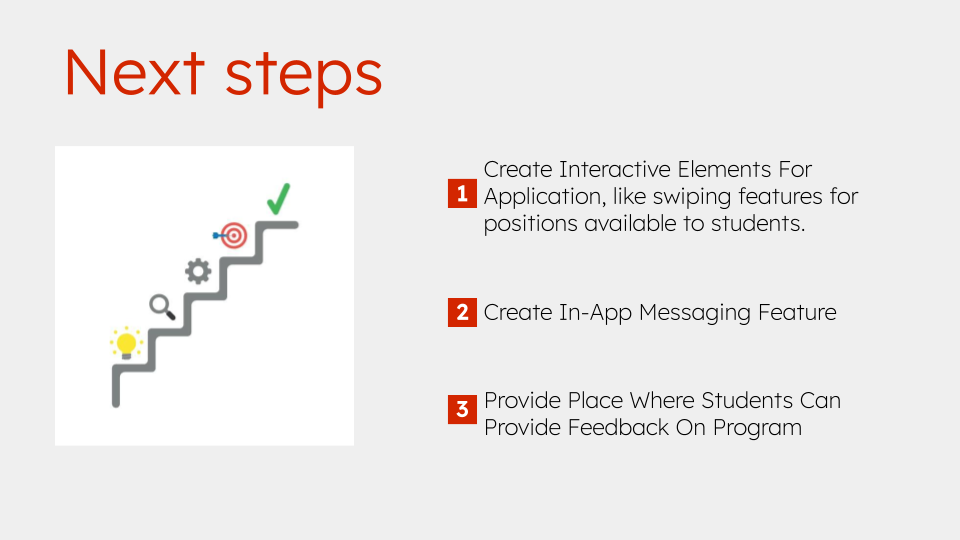 Next steps

1 Create Interactive Elements For Application, like swiping features for positions available to students.

2 Create In-App Messaging Feature

3 Provide Place Where Students Can Provide Feedback On Program